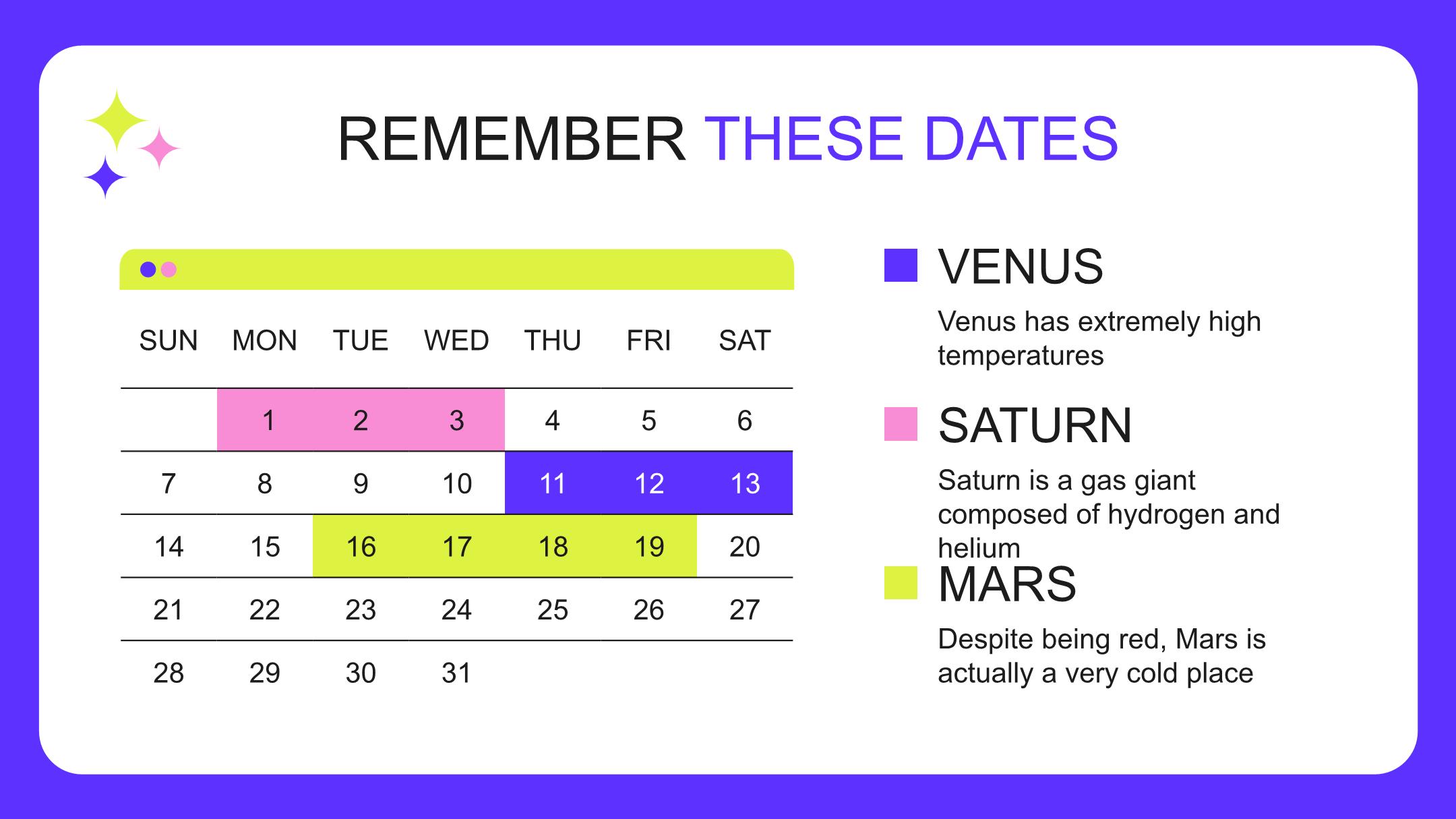 REMEMBER THESE DATES

| SUN | MON | TUE | WED | THU | FRI | SAT |
|---|---|---|---|---|---|---|
| | 1 | 2 | 3 | 4 | 5 | 6 |
| 7 | 8 | 9 | 10 | 11 | 12 | 13 |
| 14 | 15 | 16 | 17 | 18 | 19 | 20 |
| 21 | 22 | 23 | 24 | 25 | 26 | 27 |
| 28 | 29 | 30 | 31 | | | |

VENUS

Venus has extremely high temperatures

SATURN

Saturn is a gas giant composed of hydrogen and helium

MARS

Despite being red, Mars is actually a very cold place